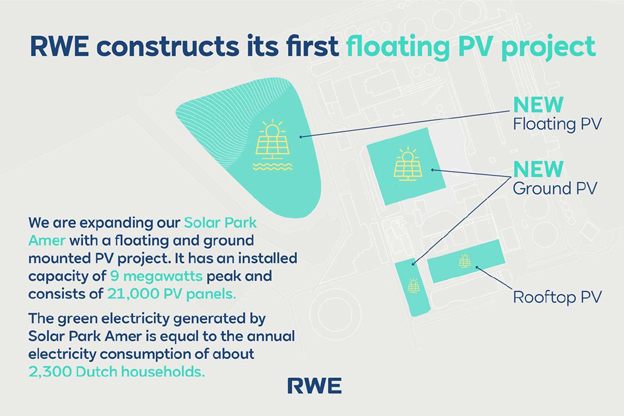 RWE constructs its first floating PV project

NEW
Floating PV

NEW
Ground PV

Rooftop PV

We are expanding our Solar Park Amer with a floating and ground mounted PV project. It has an installed capacity of 9 megawatts peak and consists of 21,000 PV panels.

The green electricity generated by Solar Park Amer is equal to the annual electricity consumption of about 2,300 Dutch households.

RWE